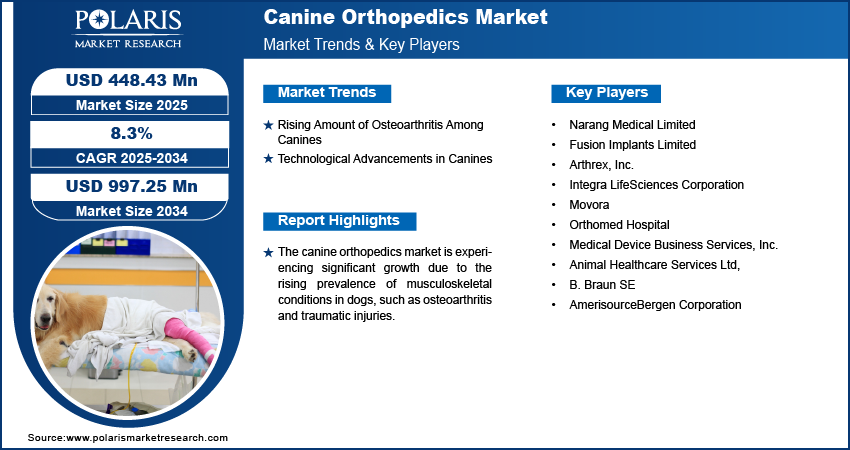 POLARIS
MARKET RESEARCH

Canine Orthopedics Market
Market Trends & Key Players

USD 448.43 Mn
Market Size 2025

8.3%
CAGR 2025-2034

USD 997.25 Mn
Market Size 2034

Market Trends

★ Rising Amount of Osteoarthritis Among Canines
★ Technological Advancements in Canines

Report Highlights

★ The canine orthopedics market is experiencing significant growth due to the rising prevalence of musculoskeletal conditions in dogs, such as osteoarthritis and traumatic injuries.

Key Players

• Narang Medical Limited
• Fusion Implants Limited
• Arthrex, Inc.
• Integra LifeSciences Corporation
• Movora
• Orthomed Hospital
• Medical Device Business Services, Inc.
• Animal Healthcare Services Ltd,
• B. Braun SE
• AmerisourceBergen Corporation

Source:www.polarismarketresearch.com